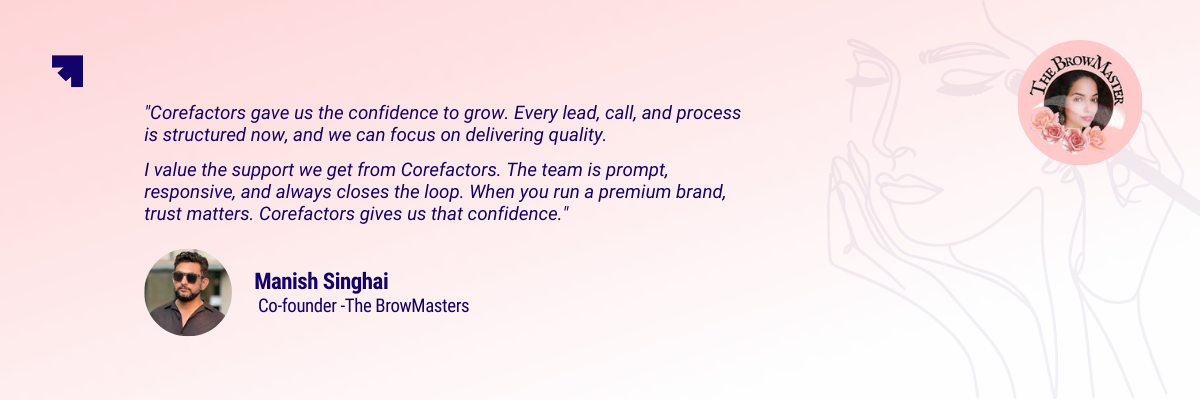 "Corefactors gave us the confidence to grow. Every lead, call, and process is structured now, and we can focus on delivering quality.

I value the support we get from Corefactors. The team is prompt, responsive, and always closes the loop. When you run a premium brand, trust matters. Corefactors gives us that confidence."

Manish Singhai
Co-founder -The BrowMasters

THE BROWMASTER